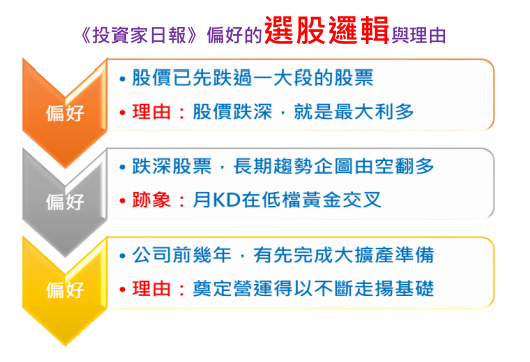 《投資家日報》偏好的選股邏輯與理由

偏好

• 股價已先跌過一大段的股票
• 理由：股價跌深，就是最大利多

偏好

• 跌深股票，長期趨勢企圖由空翻多
• 跡象：月KD在低檔黃金交叉

偏好

• 公司前幾年，有先完成大擴產準備
• 理由：奠定營運得以不斷走揚基礎